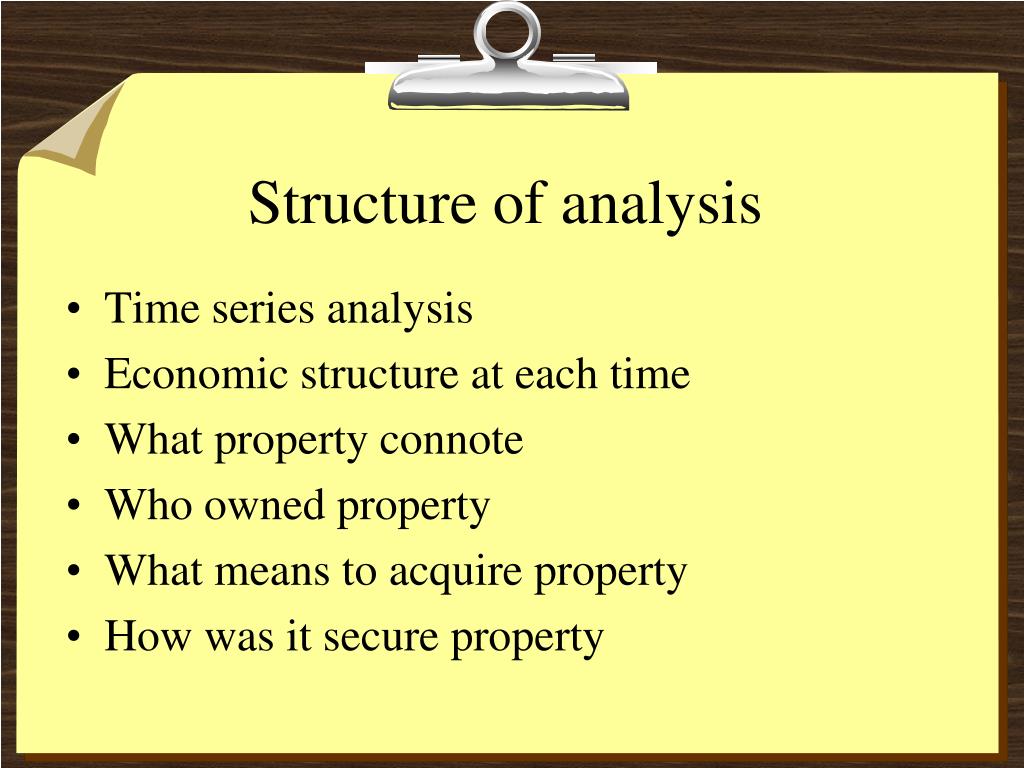 Structure of analysis

• Time series analysis
• Economic structure at each time
• What property connote
• Who owned property
• What means to acquire property
• How was it secure property